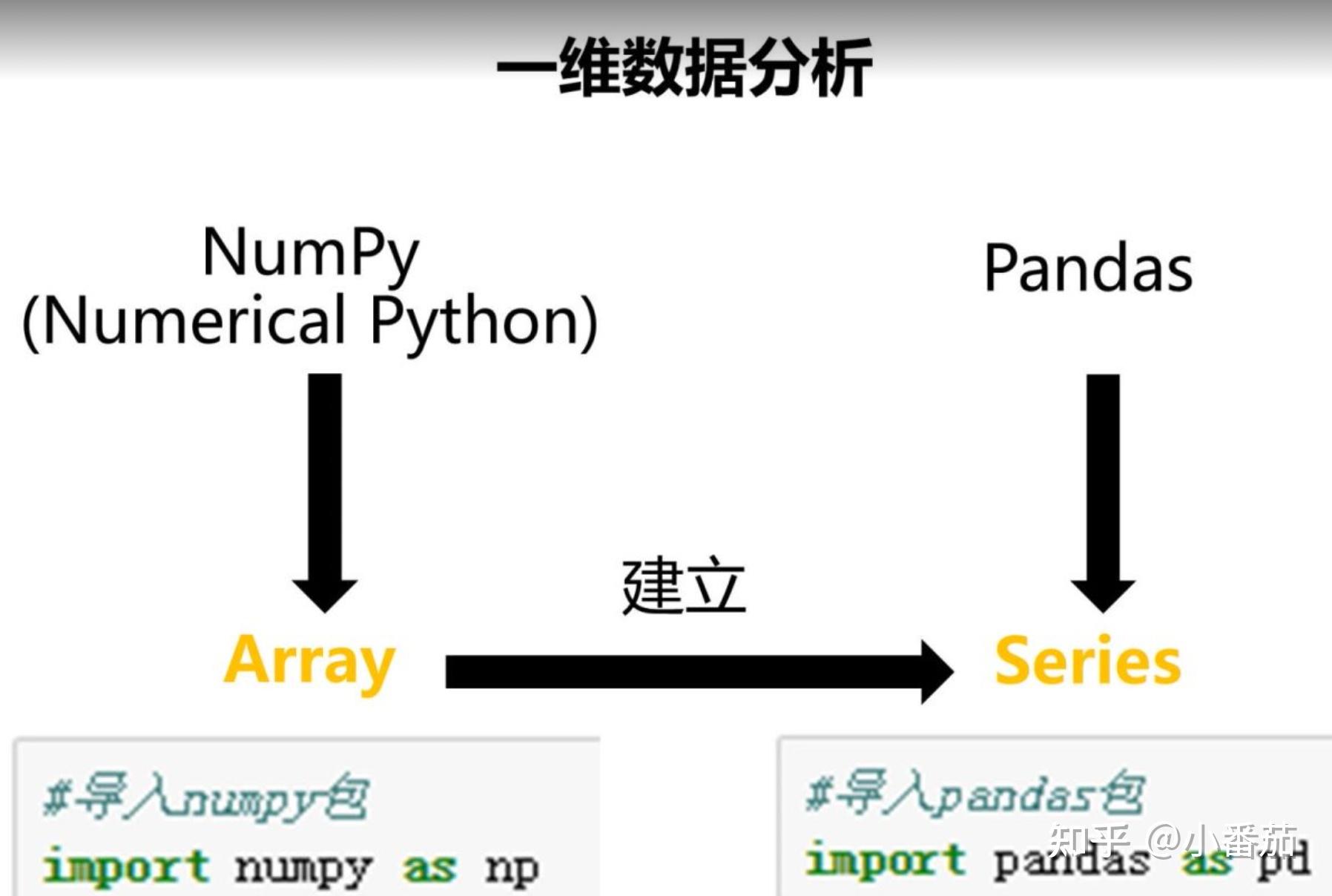 一维数据分析

NumPy
(Numerical Python)

Pandas

建立

Array

Series

#导入numpy包
import numpy as np

#导入pandas包
import pandas as pd

知乎 @小番茄